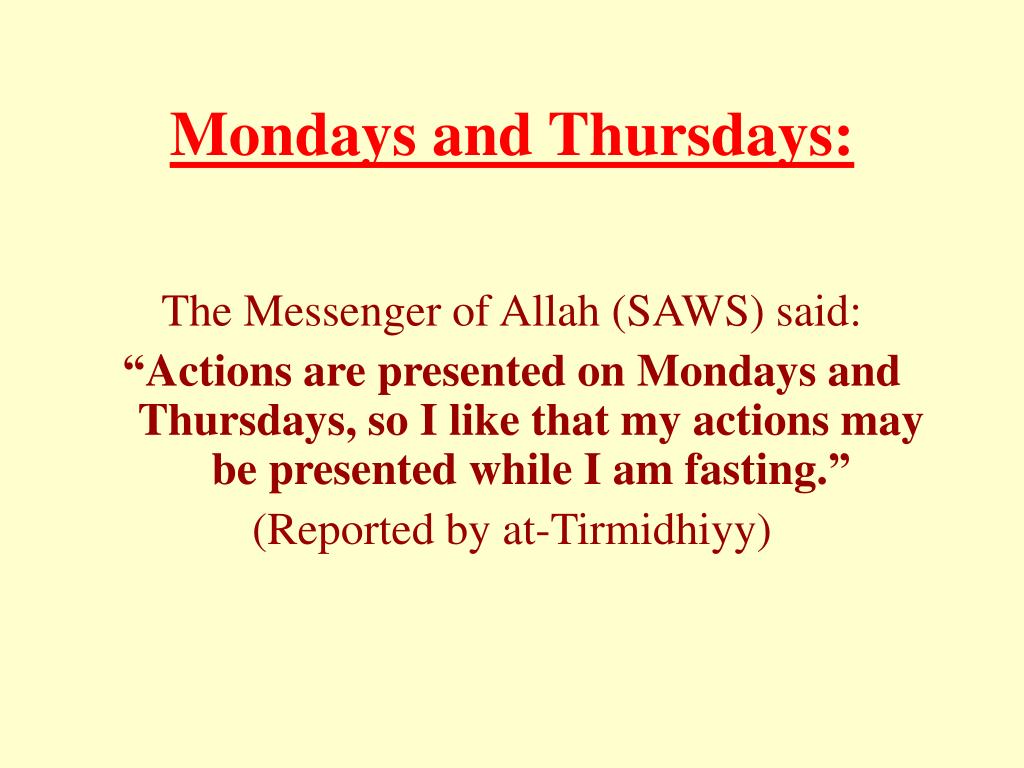 Mondays and Thursdays:

The Messenger of Allah (SAWS) said:
“Actions are presented on Mondays and Thursdays, so I like that my actions may be presented while I am fasting.”
(Reported by at-Tirmidhiyy)